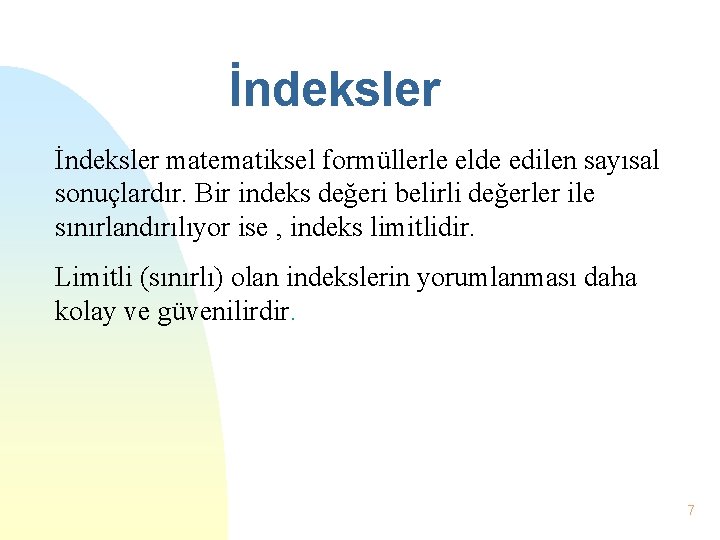 İndeksler

İndeksler matematiksel formüllerle elde edilen sayısal sonuçlardır. Bir indeks değeri belirli değerler ile sınırlandırılıyor ise , indeks limitlidir.

Limitli (sınırlı) olan indekslerin yorumlanması daha kolay ve güvenilirdir.

7